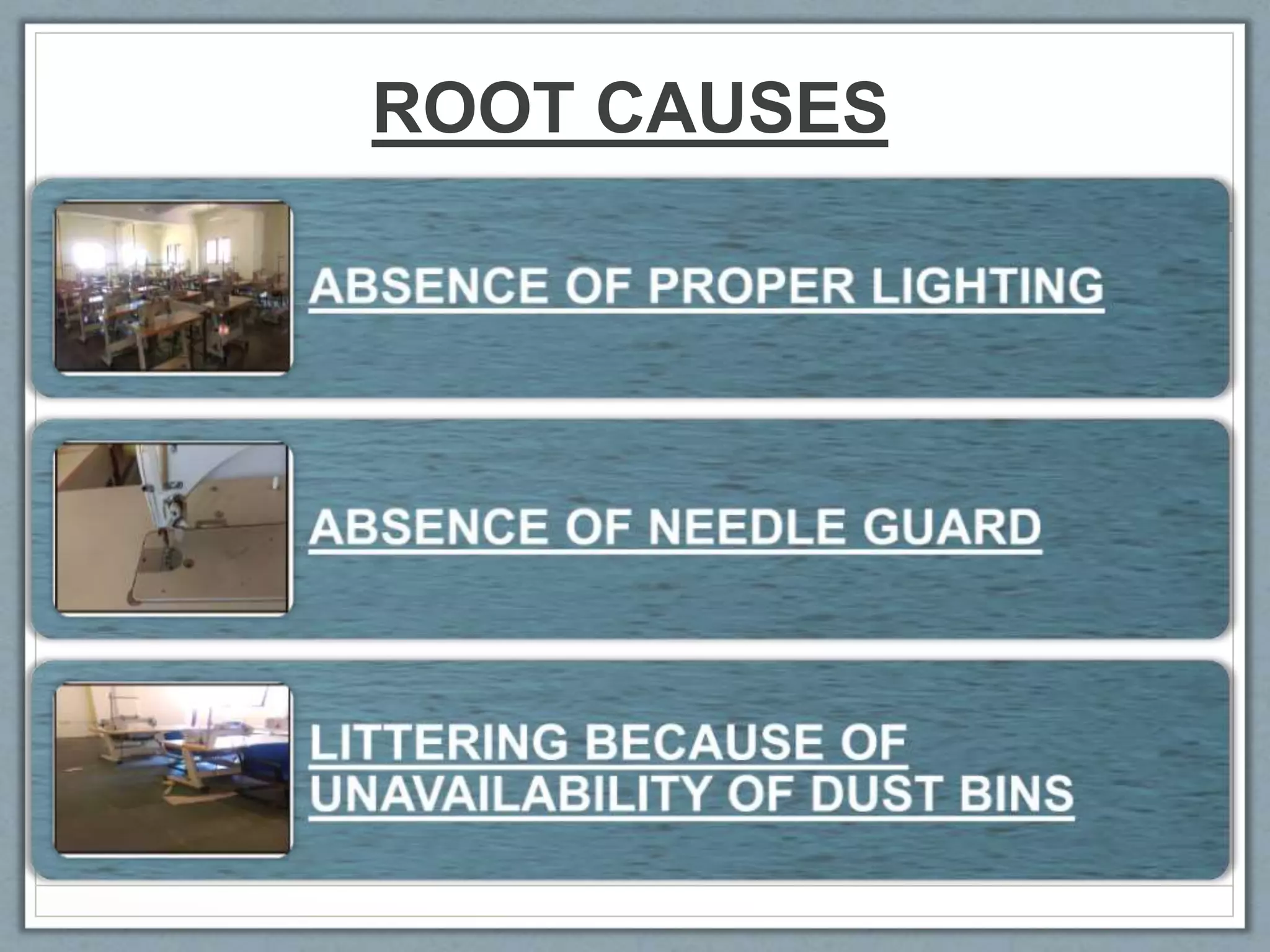 ROOT CAUSES

ABSENCE OF PROPER LIGHTING

ABSENCE OF NEEDLE GUARD

LITTERING BECAUSE OF UNAVAILABILITY OF DUST BINS